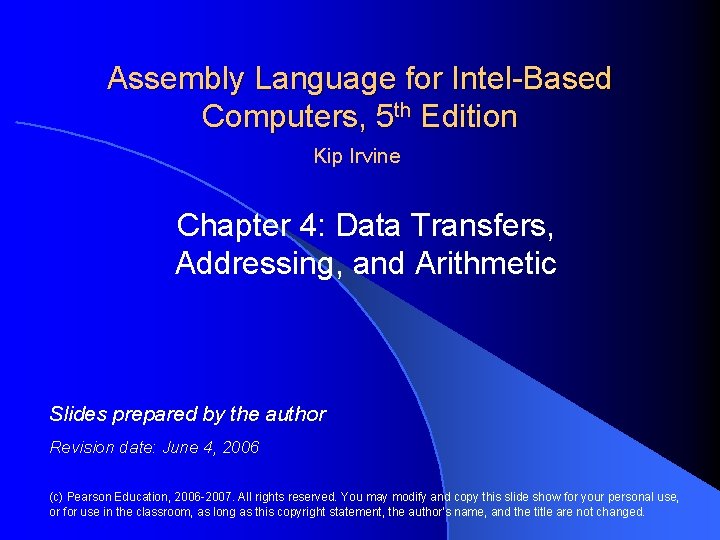 Assembly Language for Intel-Based Computers, 5$^{th}$ Edition

Kip Irvine

Chapter 4: Data Transfers, Addressing, and Arithmetic

Slides prepared by the author

Revision date: June 4, 2006

(c) Pearson Education, 2006-2007. All rights reserved. You may modify and copy this slide show for your personal use, or for use in the classroom, as long as this copyright statement, the author's name, and the title are not changed.